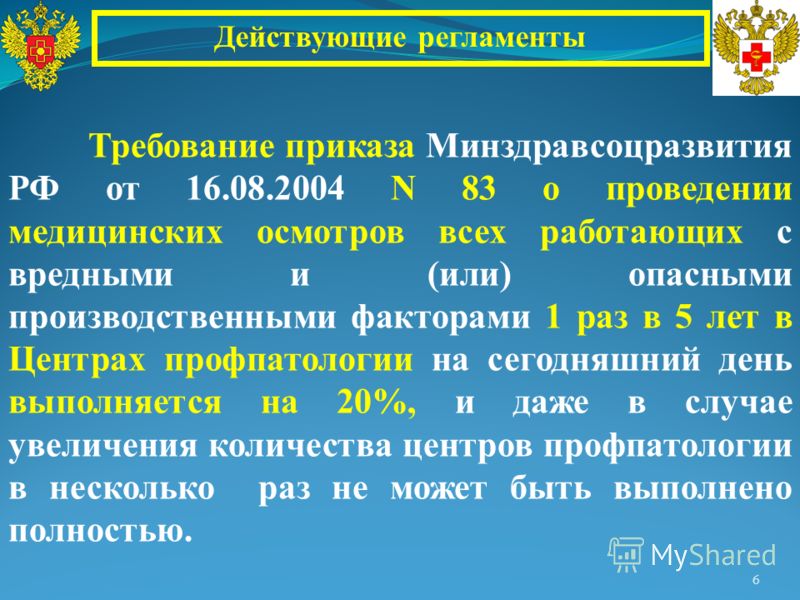 Действующие регламенты

Требование приказа Минздравсоцразвития РФ от 16.08.2004 N 83 о проведении медицинских осмотров всех работающих с вредными и (или) опасными производственными факторами 1 раз в 5 лет в Центрах профпатологии на сегодняшний день выполняется на 20%, и даже в случае увеличения количества центров профпатологии в несколько раз не может быть выполнено полностью.

MyShared

6